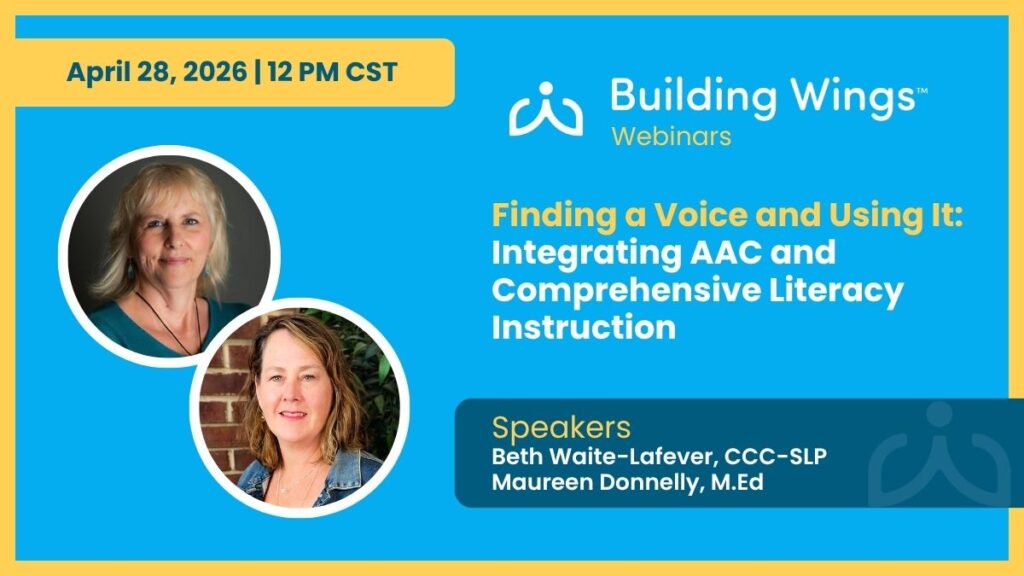 April 28, 2026 | 12 PM CST

Building Wings™
Webinars

Finding a Voice and Using It: Integrating AAC and Comprehensive Literacy Instruction

Speakers
Beth Waite-Lafever, CCC-SLP
Maureen Donnelly, M.Ed